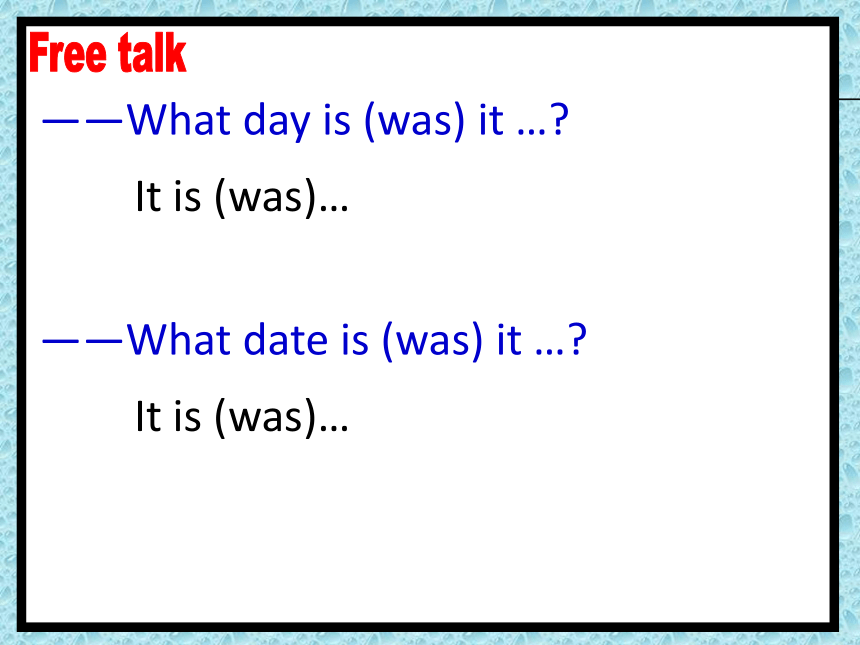 Free talk

——What day is (was) it …?

It is (was)…

——What date is (was) it …?

It is (was)…